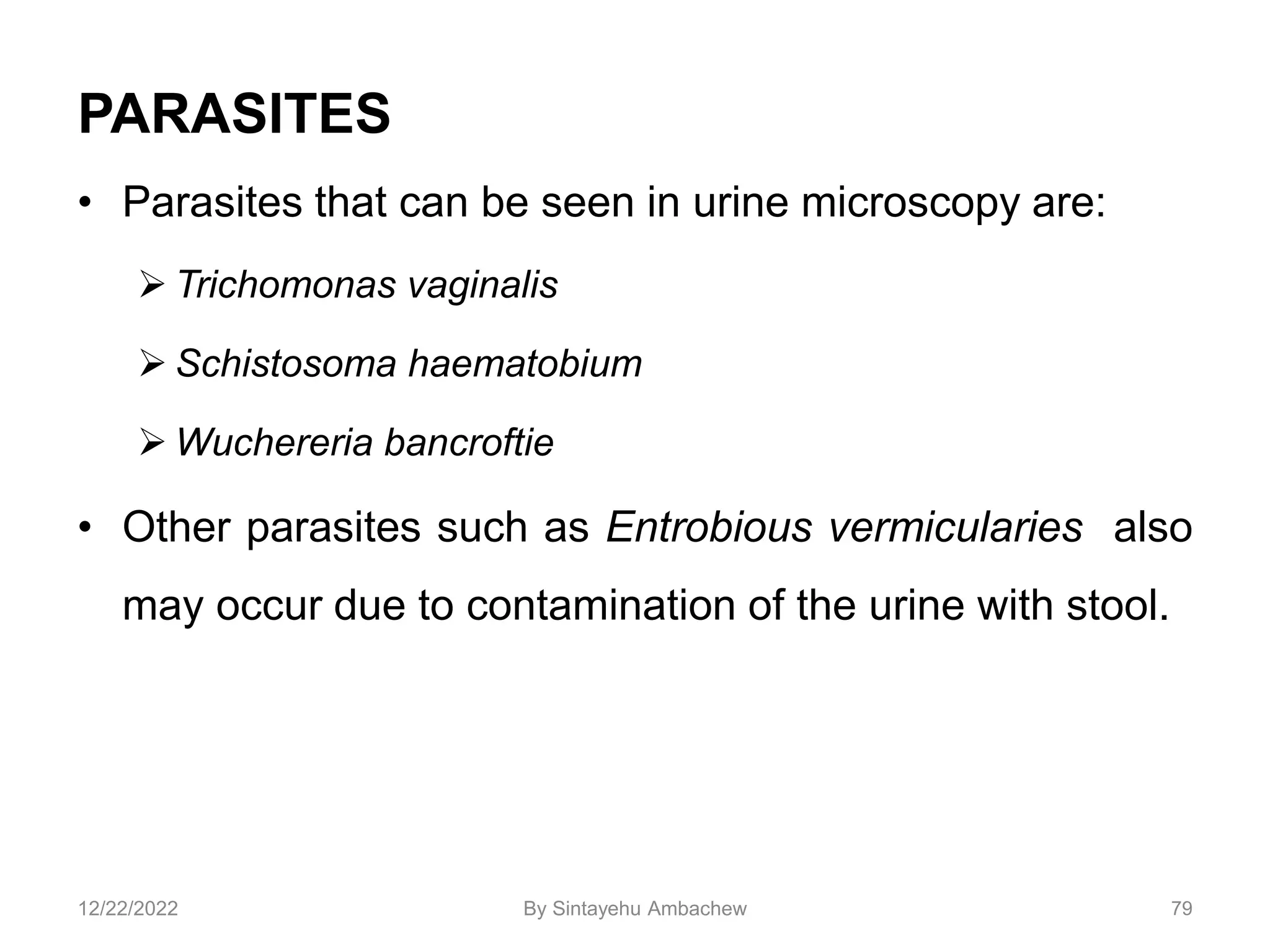 PARASITES

• Parasites that can be seen in urine microscopy are:

➢ Trichomonas vaginalis

➢ Schistosoma haematobium

➢ Wuchereria bancroftie

• Other parasites such as Entrobious vermicularies also may occur due to contamination of the urine with stool.

12/22/2022 By Sintayehu Ambachew 79